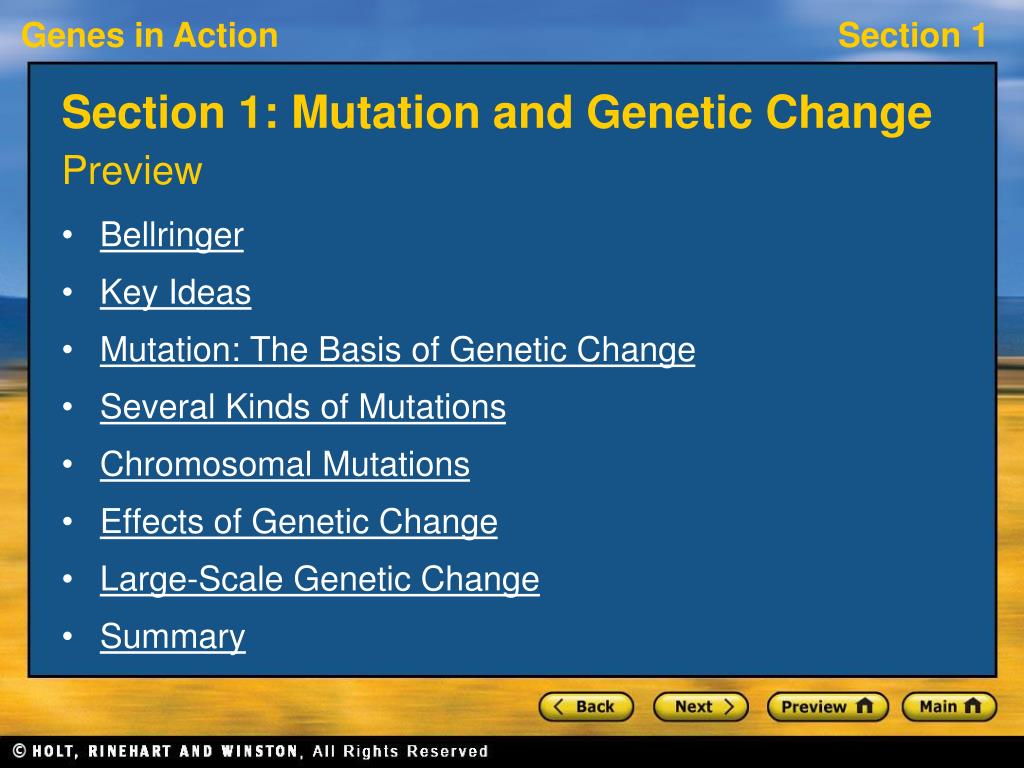 Genes in Action

Section 1

Section 1: Mutation and Genetic Change
Preview

• Bellringer
• Key Ideas
• Mutation: The Basis of Genetic Change
• Several Kinds of Mutations
• Chromosomal Mutations
• Effects of Genetic Change
• Large-Scale Genetic Change
• Summary

Back Next Preview Main

© HOLT, RINEHART AND WINSTON, All Rights Reserved